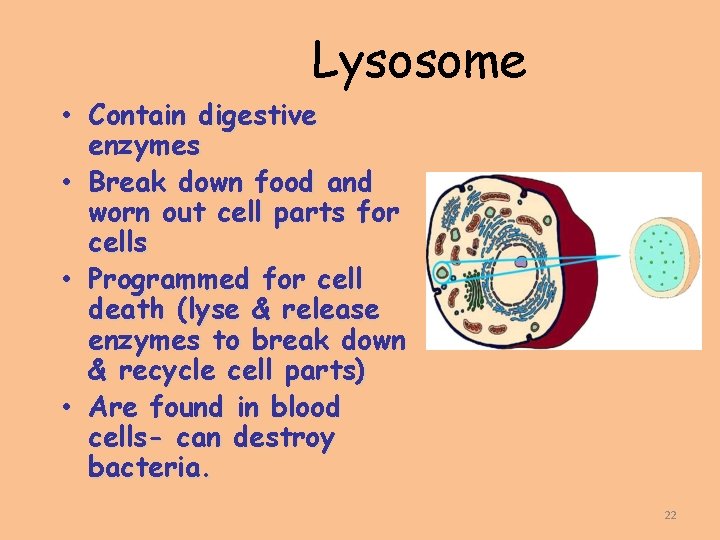 Lysosome

• Contain digestive enzymes
• Break down food and worn out cell parts for cells
• Programmed for cell death (lyse & release enzymes to break down & recycle cell parts)
• Are found in blood cells- can destroy bacteria.

22